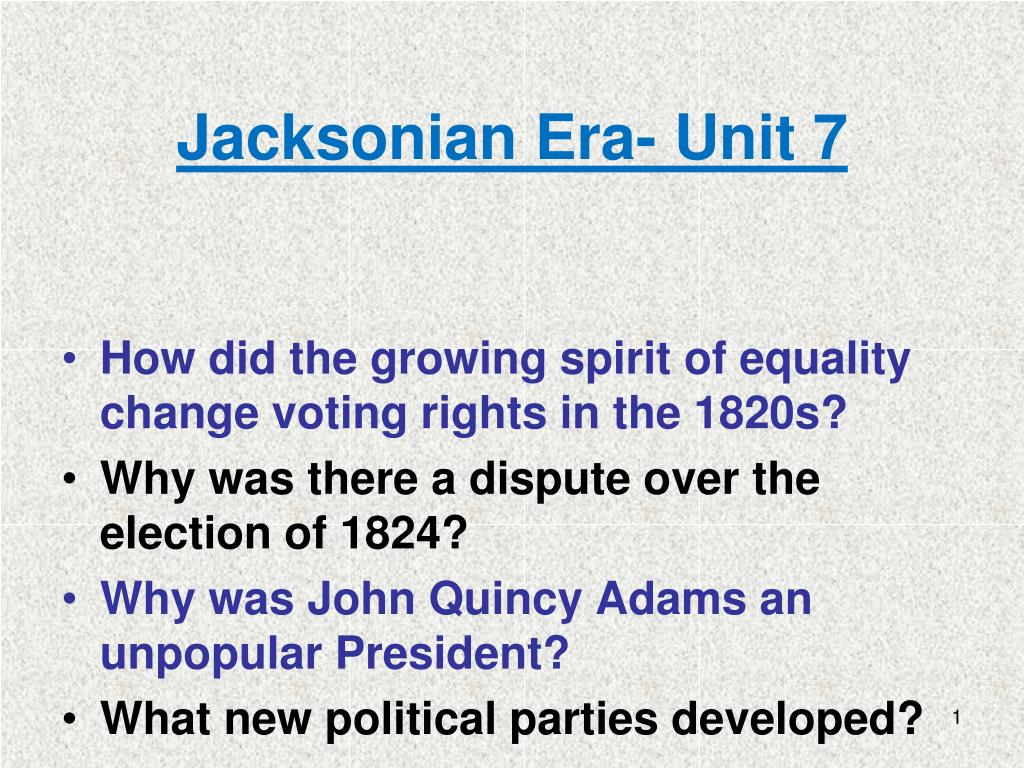 Jacksonian Era- Unit 7

• How did the growing spirit of equality change voting rights in the 1820s?
• Why was there a dispute over the election of 1824?
• Why was John Quincy Adams an unpopular President?
• What new political parties developed?

1